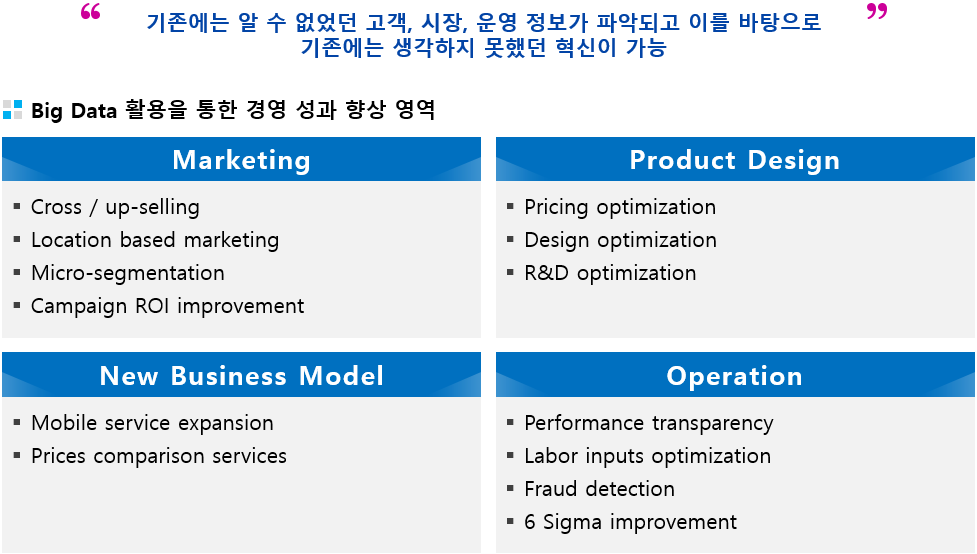 “ 기존에는 알 수 없었던 고객, 시장, 운영 정보가 파악되고 이를 바탕으로 기존에는 생각하지 못했던 혁신이 가능 ”

Big Data 활용을 통한 경영 성과 향상 영역

Marketing
▪ Cross / up-selling
▪ Location based marketing
▪ Micro-segmentation
▪ Campaign ROI improvement

Product Design
▪ Pricing optimization
▪ Design optimization
▪ R&D optimization

New Business Model
▪ Mobile service expansion
▪ Prices comparison services

Operation
▪ Performance transparency
▪ Labor inputs optimization
▪ Fraud detection
▪ 6 Sigma improvement